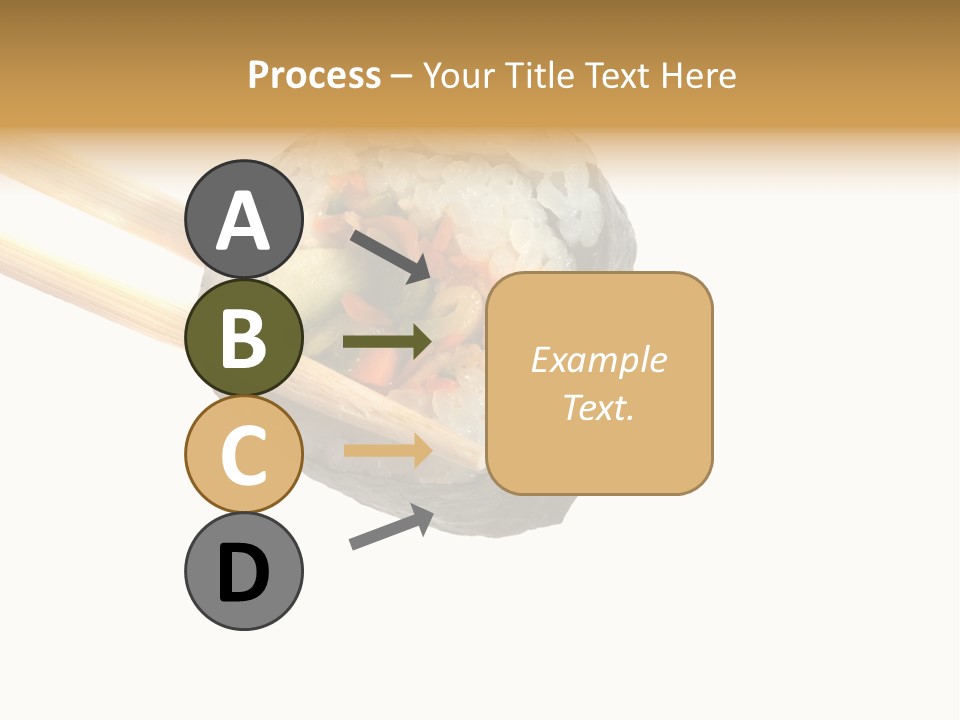 Process – Your Title Text Here

A

B

C

D

Example Text.